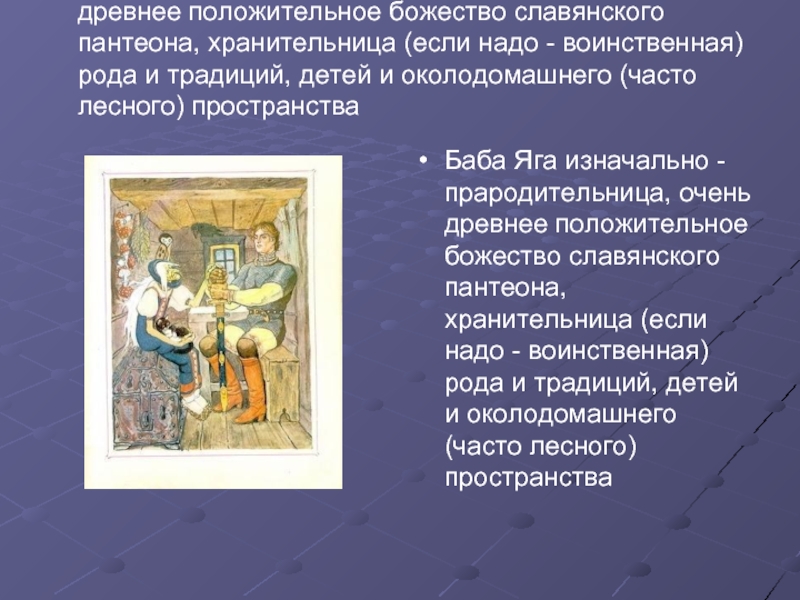 древнее положительное божество славянского пантеона, хранительница (если надо - воинственная) рода и традиций, детей и околодомашнего (часто лесного) пространства

• Баба Яга изначально - прародительница, очень древнее положительное божество славянского пантеона, хранительница (если надо - воинственная) рода и традиций, детей и околодомашнего (часто лесного) пространства